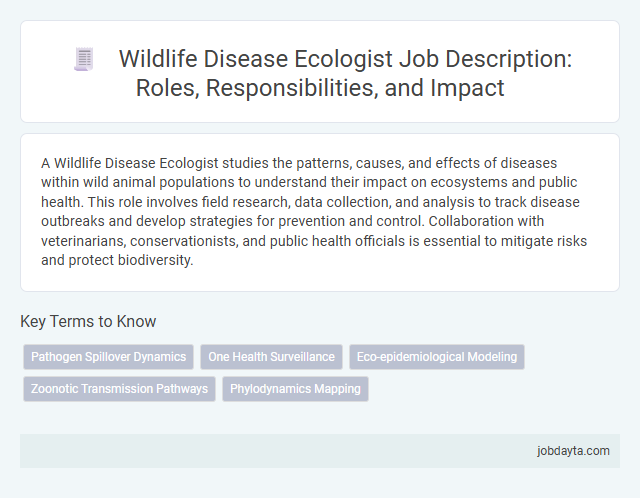 Wildlife Disease Ecologist Job Description: Roles, Responsibilities, and Impact

A Wildlife Disease Ecologist studies the patterns, causes, and effects of diseases within wild animal populations to understand their impact on ecosystems and public health. This role involves field research, data collection, and analysis to track disease outbreaks and develop strategies for prevention and control. Collaboration with veterinarians, conservationists, and public health officials is essential to mitigate risks and protect biodiversity.

Key Terms to Know

Pathogen Spillover Dynamics
One Health Surveillance
Eco-epidemiological Modeling
Zoonotic Transmission Pathways
Phylodynamics Mapping

jobdayta.com